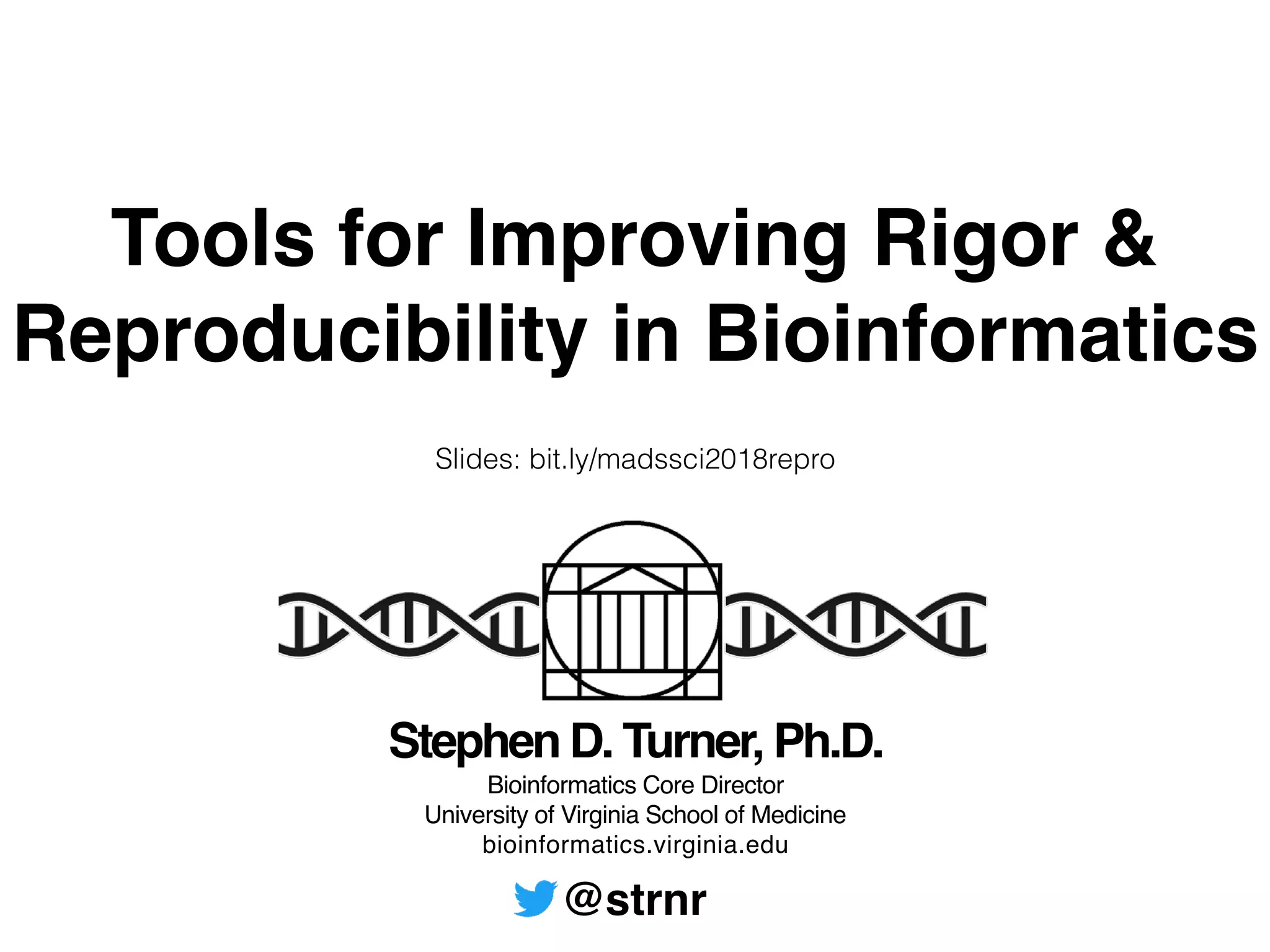 Tools for Improving Rigor & Reproducibility in Bioinformatics

Slides: bit.ly/madssci2018repro

Stephen D. Turner, Ph.D.
Bioinformatics Core Director
University of Virginia School of Medicine
bioinformatics.virginia.edu

@strnr